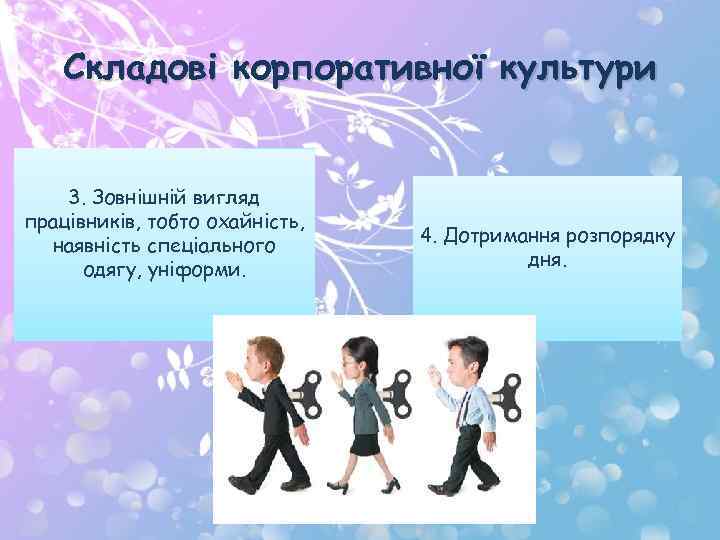 Складові корпоративної культури

3. Зовнішній вигляд працівників, тобто охайність, наявність спеціального одягу, уніформи.

4. Дотримання розпорядку дня.